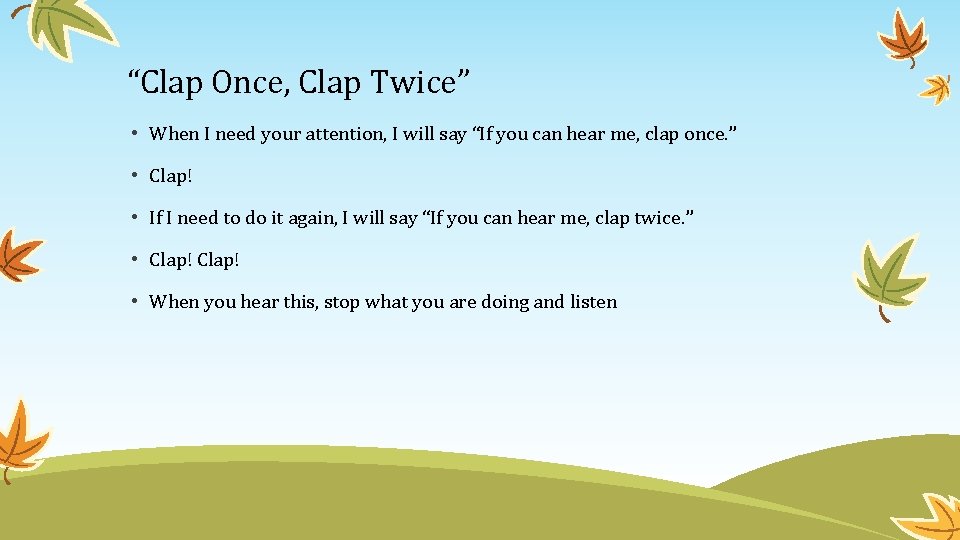 “Clap Once, Clap Twice”

• When I need your attention, I will say “If you can hear me, clap once.”

• Clap!

• If I need to do it again, I will say “If you can hear me, clap twice.”

• Clap! Clap!

• When you hear this, stop what you are doing and listen